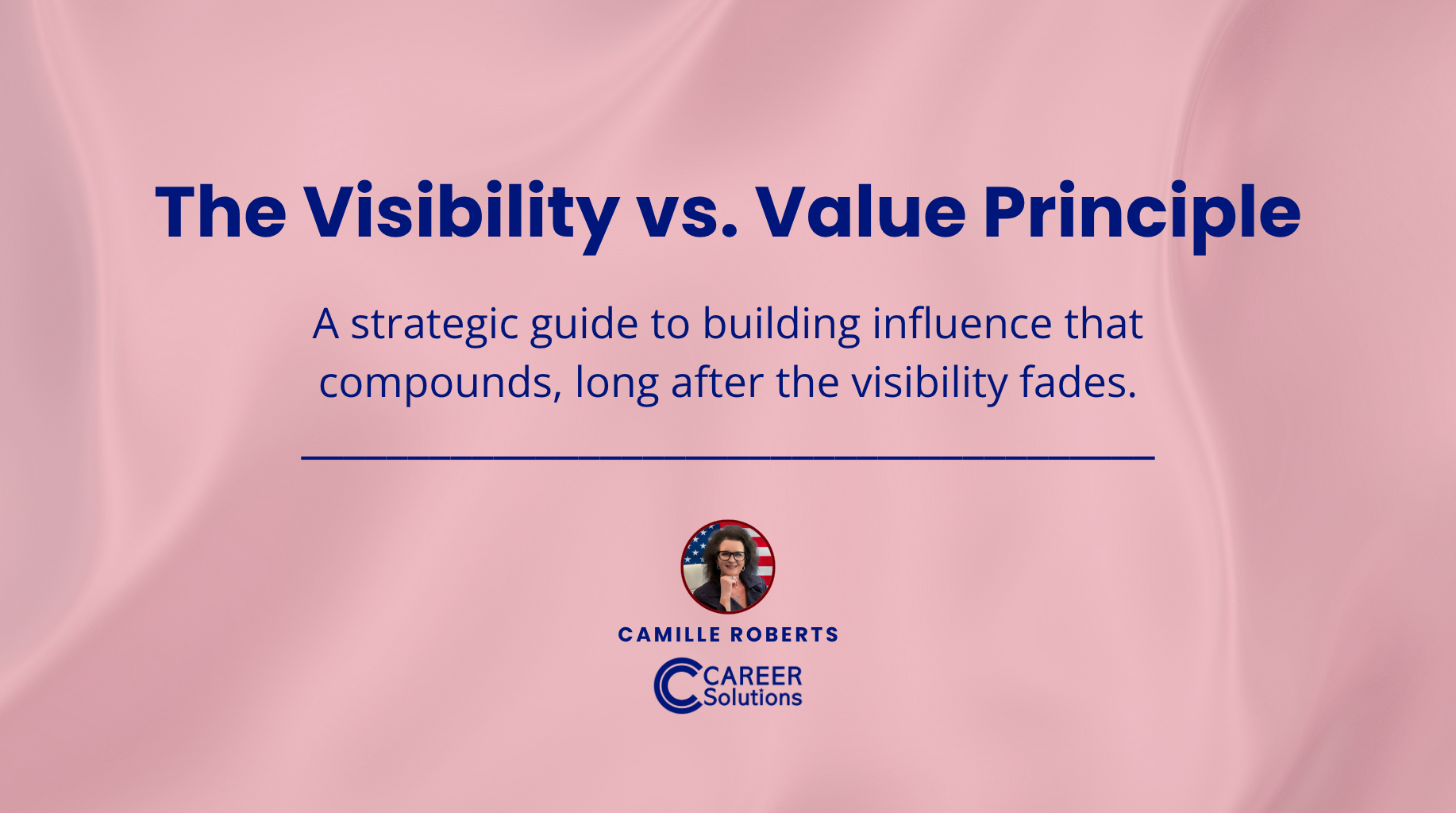 The Visibility vs. Value Principle

A strategic guide to building influence that compounds, long after the visibility fades.

CAMILLE ROBERTS

CAREER Solutions